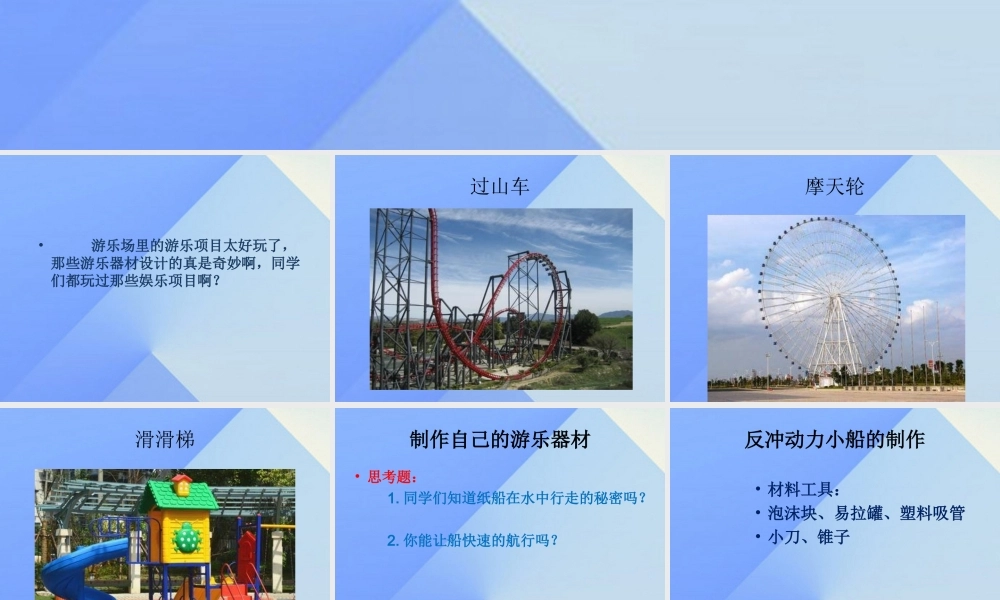 • 游乐场里的游乐项目太好玩了，那些游乐器材设计的真是奇妙啊，同学们都玩过那些娱乐项目啊？

过山车

摩天轮

滑滑梯

制作自己的游乐器材

• 思考题：

1. 同学们知道纸船在水中行走的秘密吗？

2. 你能让船快速的航行吗？

反冲动力小船的制作

• 材料工具：

• 泡沫块、易拉罐、塑料吸管

• 小刀、锥子